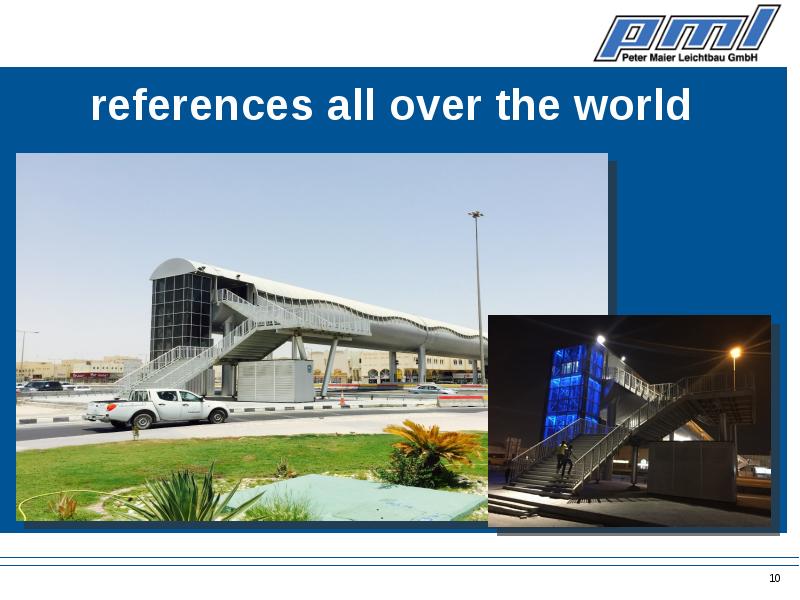 pml
Peter Maier Leichtbau GmbH

references all over the world

10